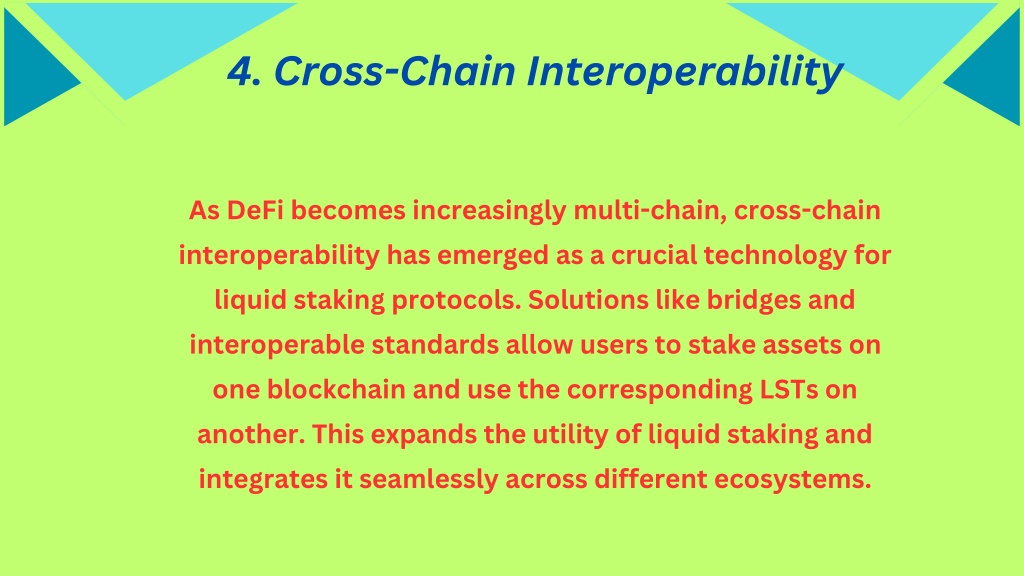 4. Cross-Chain Interoperability

As DeFi becomes increasingly multi-chain, cross-chain interoperability has emerged as a crucial technology for liquid staking protocols. Solutions like bridges and interoperable standards allow users to stake assets on one blockchain and use the corresponding LSTs on another. This expands the utility of liquid staking and integrates it seamlessly across different ecosystems.